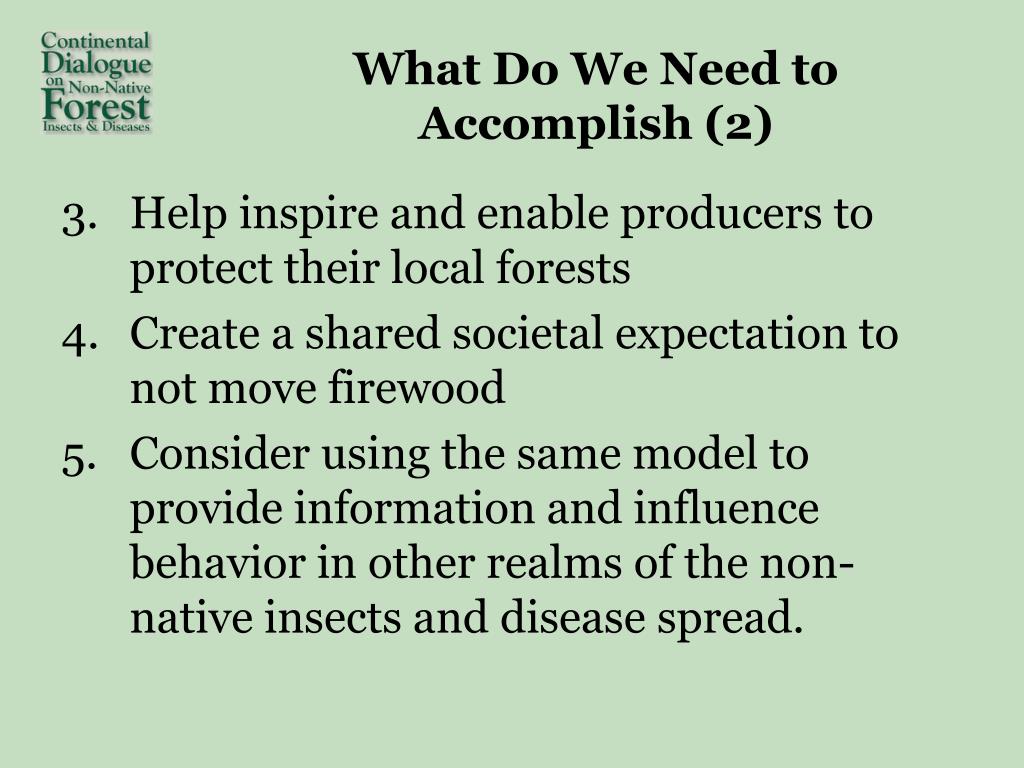 Continental Dialogue on Non-Native Forest Insects & Diseases

What Do We Need to Accomplish (2)

3. Help inspire and enable producers to protect their local forests
4. Create a shared societal expectation to not move firewood
5. Consider using the same model to provide information and influence behavior in other realms of the non-native insects and disease spread.